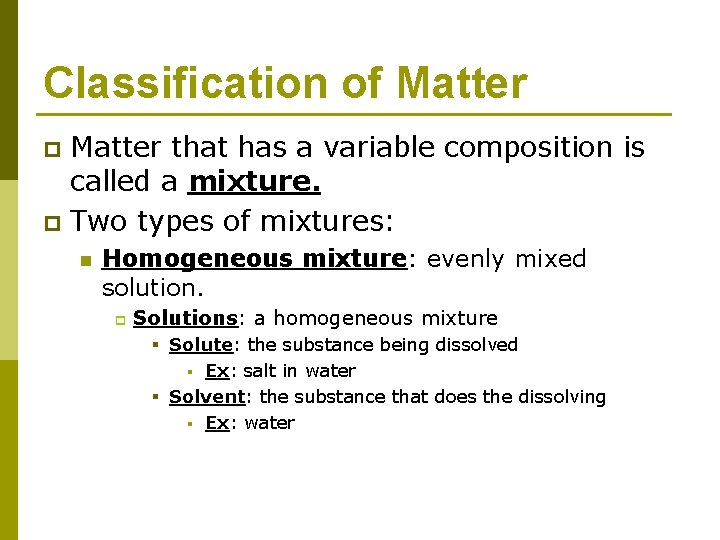 Classification of Matter

Matter that has a variable composition is called a mixture.

Two types of mixtures:

Homogeneous mixture: evenly mixed solution.

Solutions: a homogeneous mixture

Solute: the substance being dissolved

Ex: salt in water

Solvent: the substance that does the dissolving

Ex: water